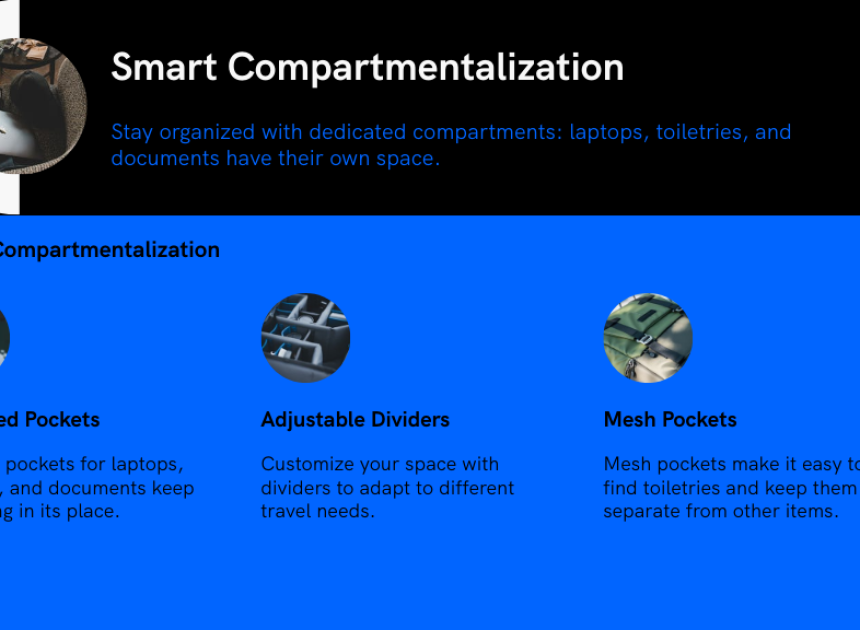 Smart Compartmentalization

Stay organized with dedicated compartments: laptops, toiletries, and documents have their own space.

Compartmentalization

ed Pockets

pockets for laptops, , and documents keep g in its place.

Adjustable Dividers

Customize your space with dividers to adapt to different travel needs.

Mesh Pockets

Mesh pockets make it easy to find toiletries and keep them separate from other items.